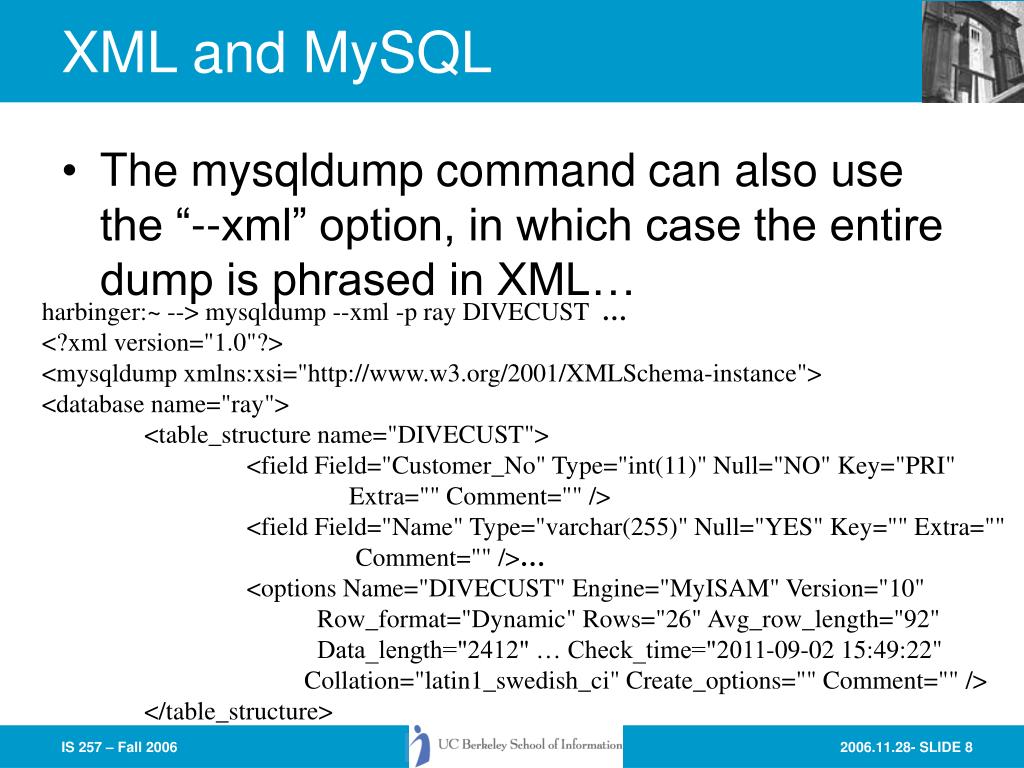 XML and MySQL

• The mysqldump command can also use the “--xml” option, in which case the entire dump is phrased in XML…

harbinger:~ --> mysqldump --xml -p ray DIVECUST …
<?xml version="1.0"?>
<mysqldump xmlns:xsi="http://www.w3.org/2001/XMLSchema-instance">
<database name="ray">
<table_structure name="DIVECUST">
<field Field="Customer_No" Type="int(11)" Null="NO" Key="PRI" Extra="" Comment="" />
<field Field="Name" Type="varchar(255)" Null="YES" Key="" Extra="" Comment="" />…
<options Name="DIVECUST" Engine="MyISAM" Version="10" Row_format="Dynamic" Rows="26" Avg_row_length="92" Data_length="2412" … Check_time="2011-09-02 15:49:22" Collation="latin1_swedish_ci" Create_options="" Comment="" />
</table_structure>

IS 257 – Fall 2006

UC Berkeley School of Information

2006.11.28- SLIDE 8